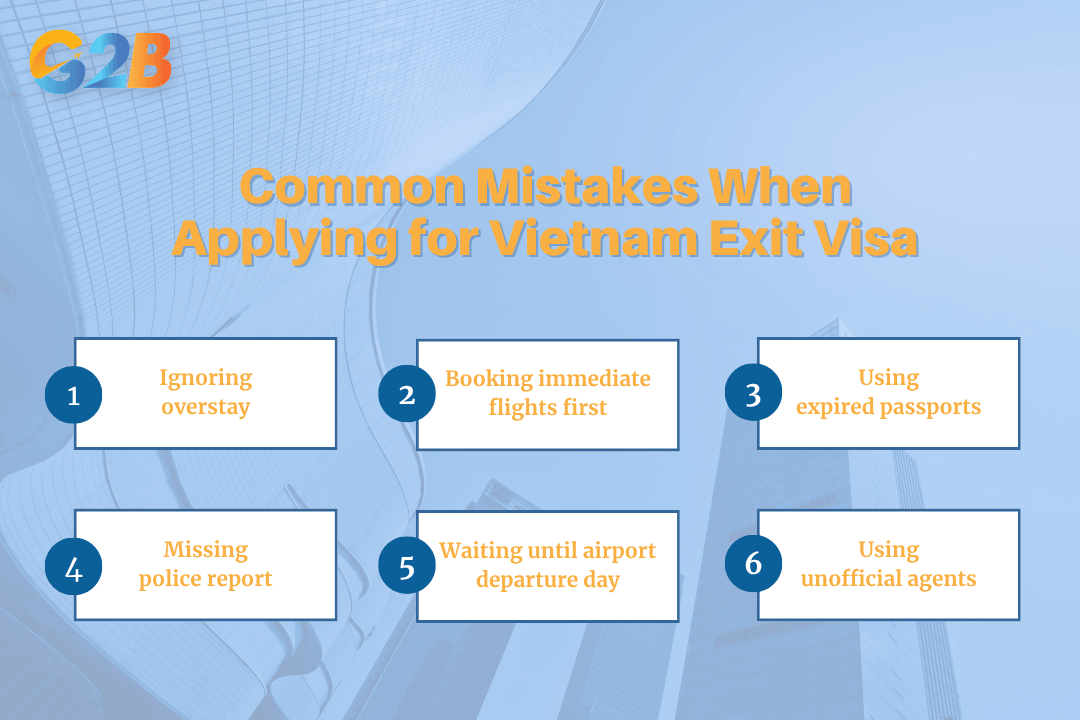 G2B

Common Mistakes When Applying for Vietnam Exit Visa

1 Ignoring overstay

2 Booking immediate flights first

3 Using expired passports

4 Missing police report

5 Waiting until airport departure day

6 Using unofficial agents